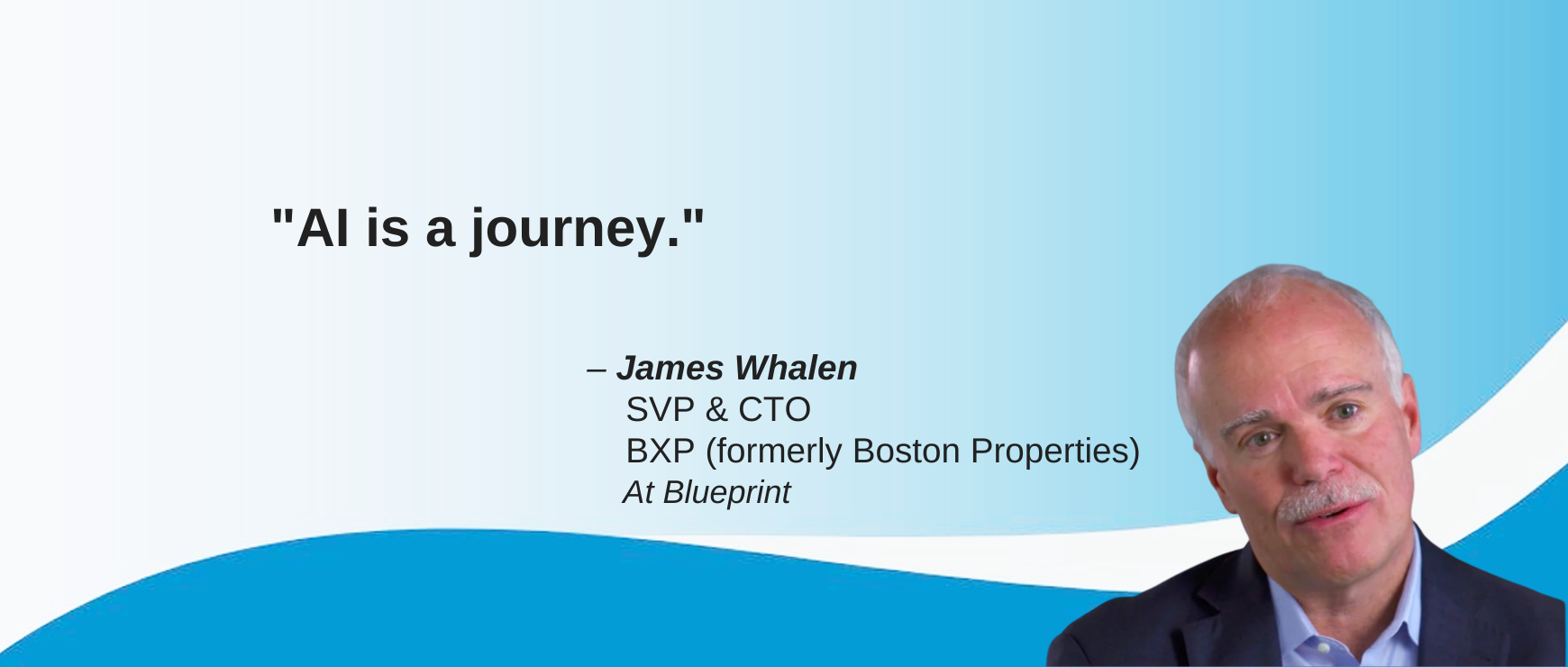 "AI is a journey."

– James Whalen
SVP & CTO
BXP (formerly Boston Properties)
At Blueprint